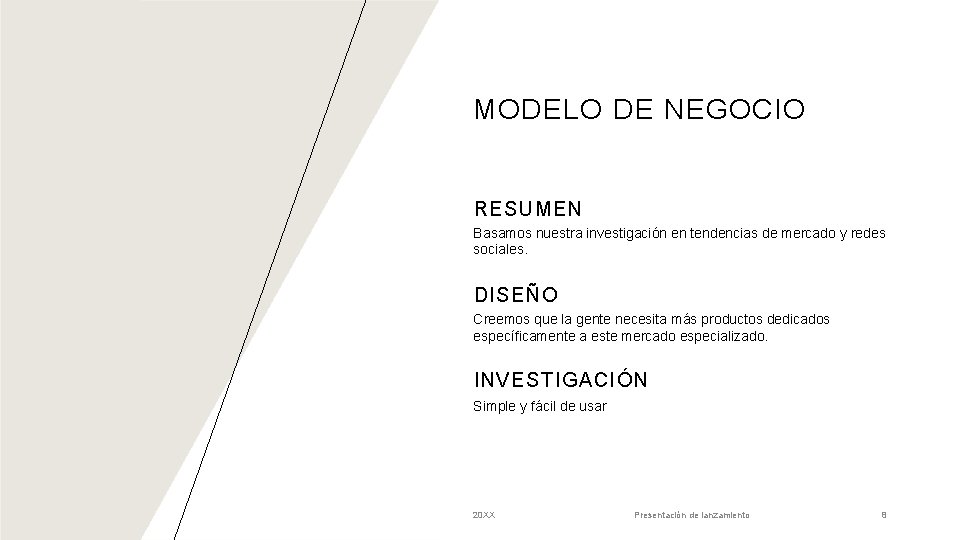 MODELO DE NEGOCIO

RESUMEN
Basamos nuestra investigación en tendencias de mercado y redes sociales.

DISEÑO
Creemos que la gente necesita más productos dedicados específicamente a este mercado especializado.

INVESTIGACIÓN
Simple y fácil de usar

20XX

Presentación de lanzamiento

8